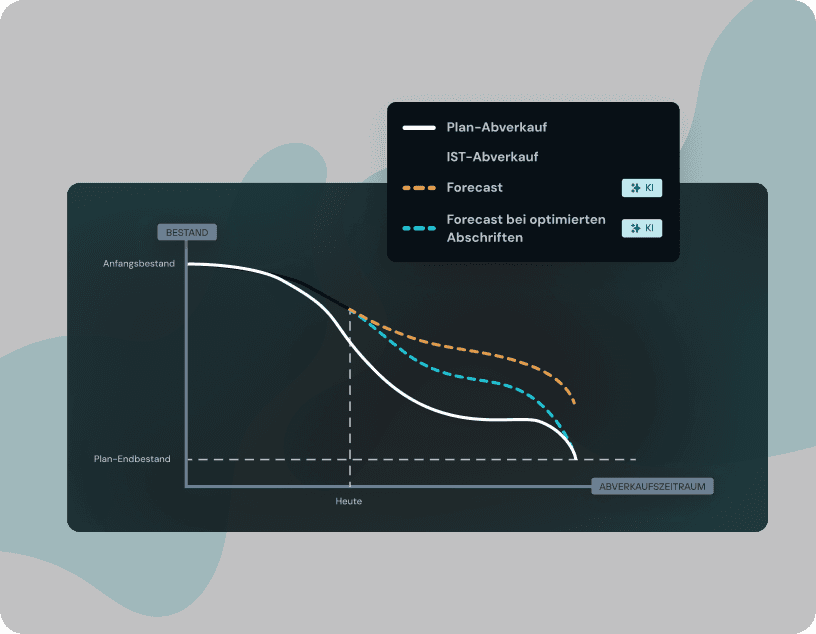 Plan-Abverkauf

IST-Abverkauf

Forecast KI

Forecast bei optimierten Abschriften KI

BESTAND

Anfangsbestand

Plan-Endbestand

Heute

ABVERKAUFSZEITRAUM